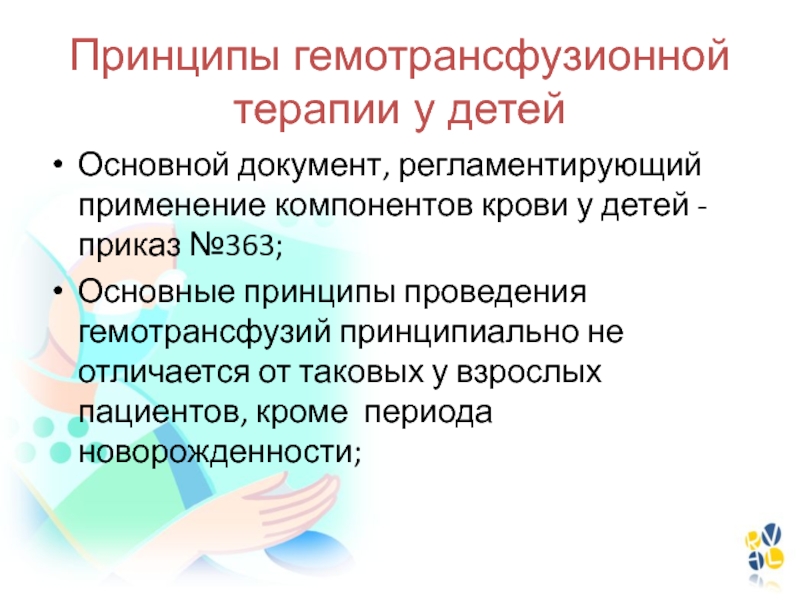 Принципы гемотрансфузионной терапии у детей

• Основной документ, регламентирующий применение компонентов крови у детей - приказ №363;

• Основные принципы проведения гемотрансфузий принципиально не отличается от таковых у взрослых пациентов, кроме периода новорожденности;